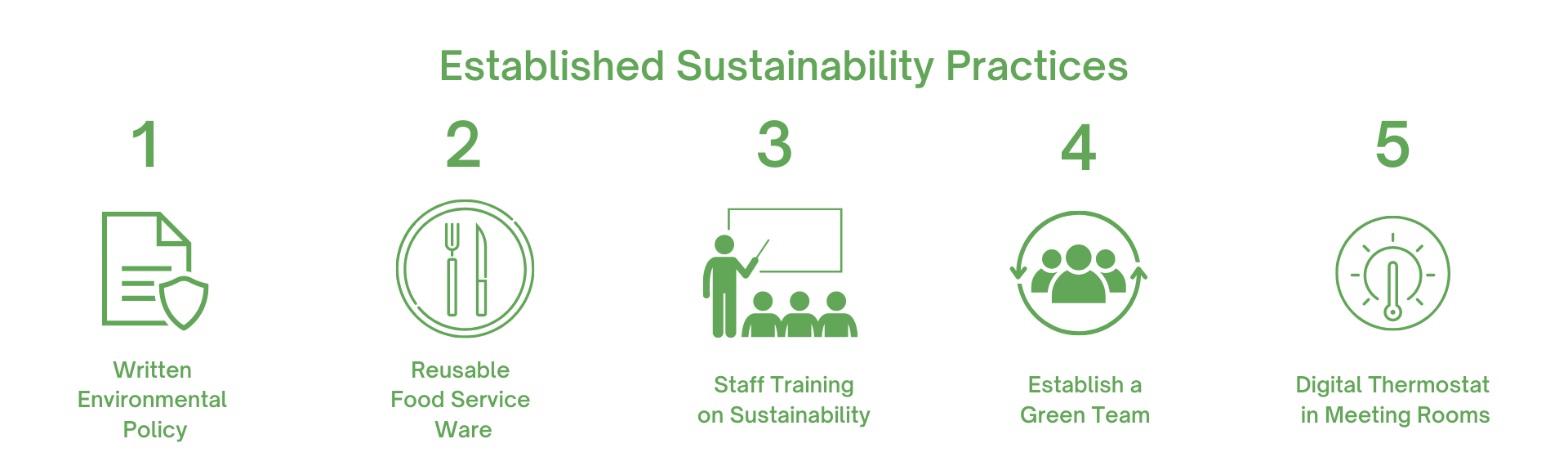 Established Sustainability Practices

1

Written Environmental Policy

2

Reusable Food Service Ware

3

Staff Training on Sustainability

4

Establish a Green Team

5

Digital Thermostat in Meeting Rooms